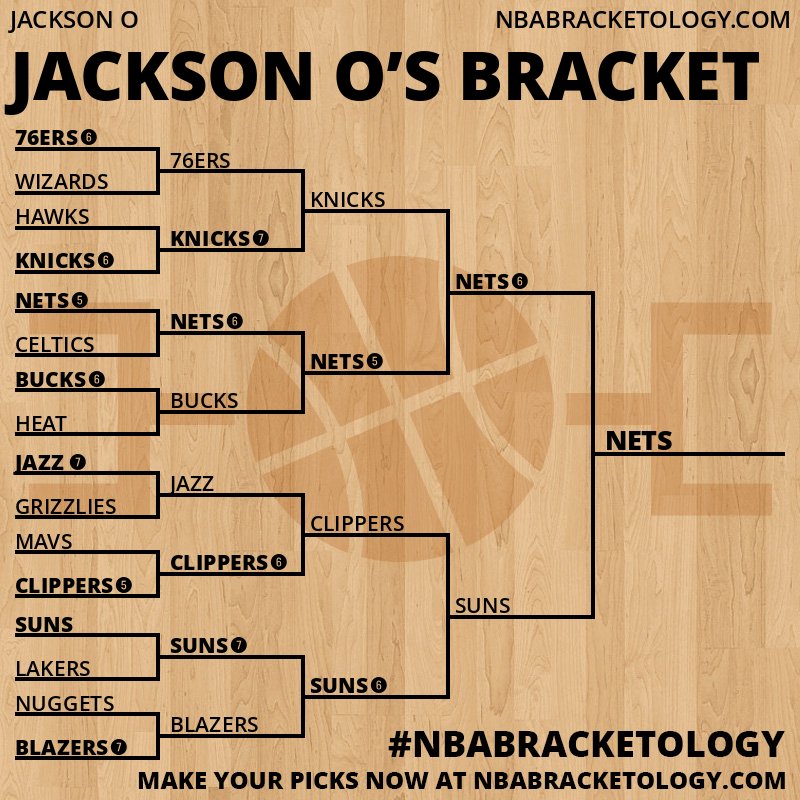 JACKSON O

NBABRACKETOLOGY.COM

JACKSON O'S BRACKET

76ERS 6
WIZARDS
HAWKS
KNICKS 6
NETS 5
CELTICS
BUCKS 6
HEAT
JAZZ 7
GRIZZLIES
MAVS
CLIPPERS 5
SUNS
LAKERS
NUGGETS
BLAZERS 7

76ERS
KNICKS 7
NETS 6
BUCKS
JAZZ
CLIPPERS 6
SUNS 7
BLAZERS

KNICKS
NETS 5
CLIPPERS
SUNS 6

NETS 6
SUNS

NETS

#NBABRACKETOLOGY
MAKE YOUR PICKS NOW AT NBABRACKETOLOGY.COM